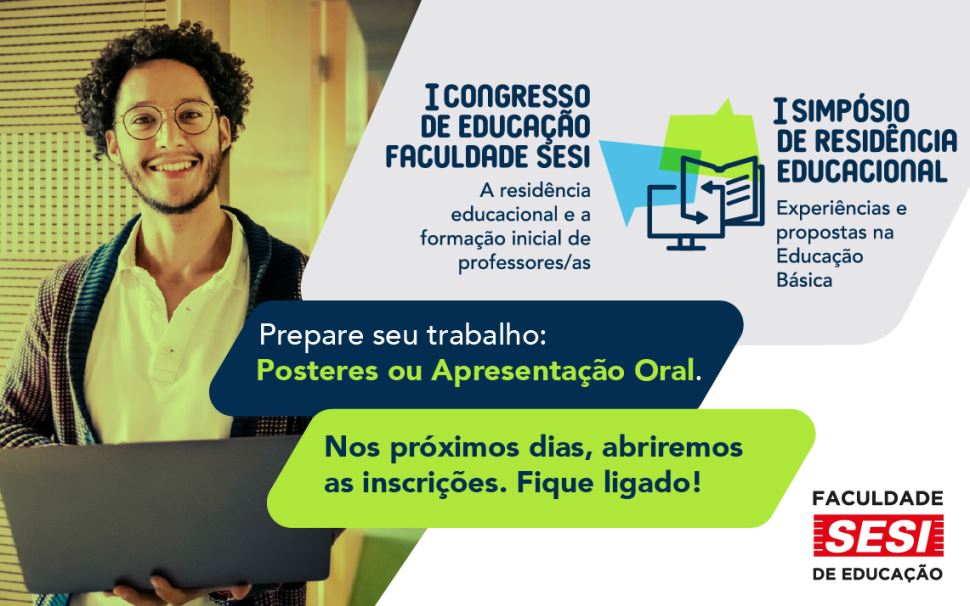 I CONGRESSO DE EDUCAÇÃO FACULDADE SESI

A residência educacional e a formação inicial de professores/as

I SIMPÓSIO DE RESIDÊNCIA EDUCACIONAL

Experiências e propostas na Educação Básica

Prepare seu trabalho: Posteres ou Apresentação Oral.

Nos próximos dias, abriremos as inscrições. Fique ligado!

FACULDADE SESI DE EDUCAÇÃO